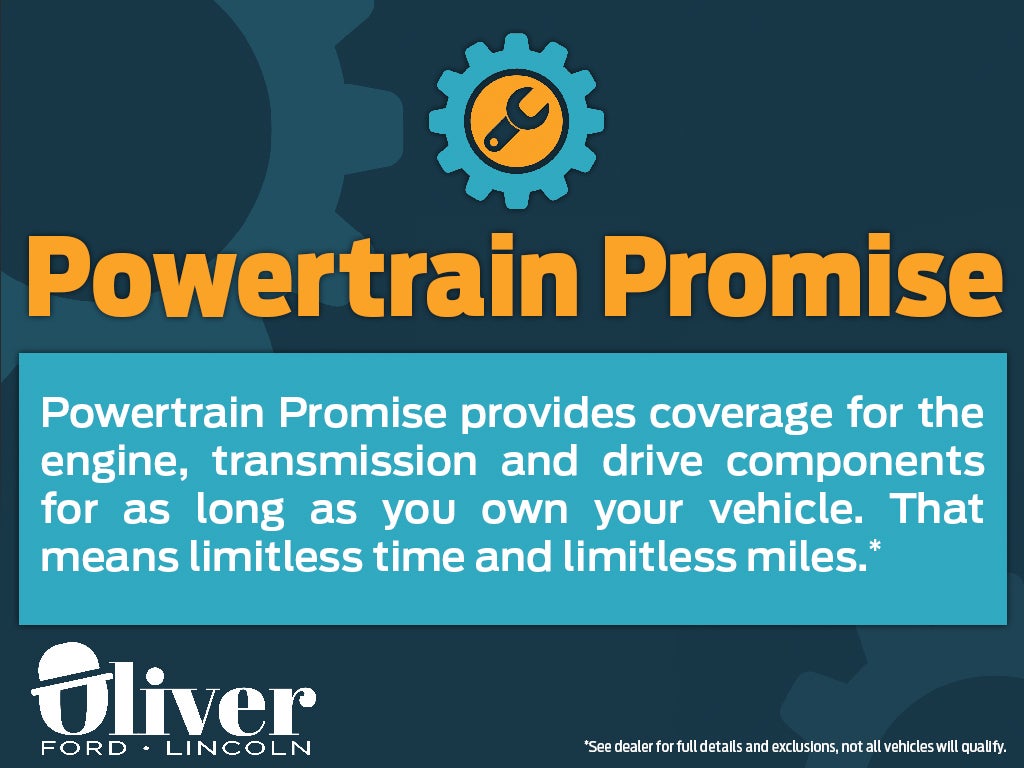 Powertrain Promise

Powertrain Promise provides coverage for the engine, transmission and drive components for as long as you own your vehicle. That means limitless time and limitless miles.*

Oliver
FORD • LINCOLN

*See dealer for full details and exclusions, not all vehicles will qualify.